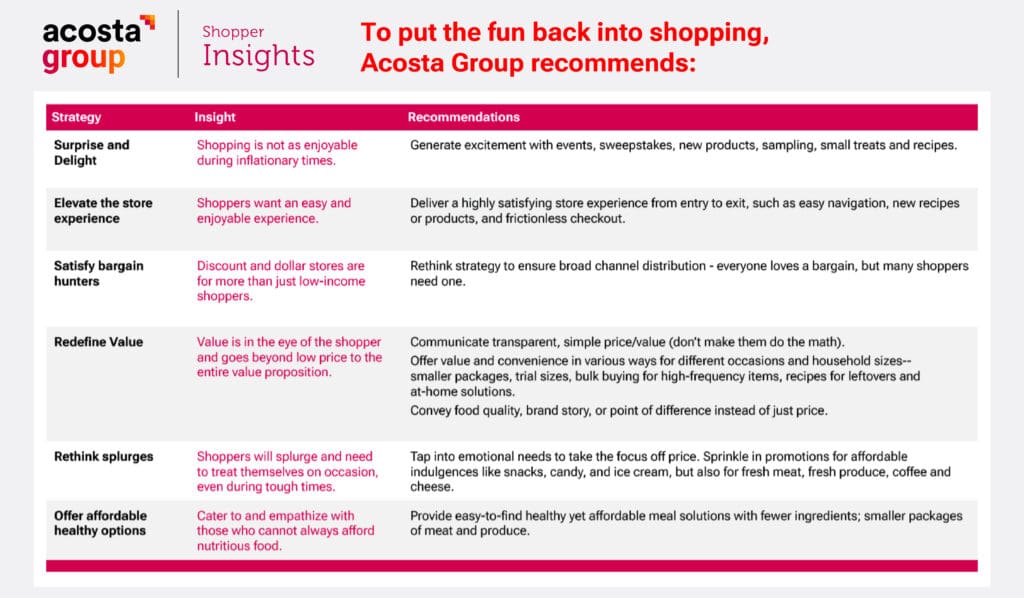 acosta group

Shopper Insights

To put the fun back into shopping, Acosta Group recommends:

| Strategy | Insight | Recommendations |
|---|---|---|
| Surprise and Delight | Shopping is not as enjoyable during inflationary times. | Generate excitement with events, sweepstakes, new products, sampling, small treats and recipes. |
| Elevate the store experience | Shoppers want an easy and enjoyable experience. | Deliver a highly satisfying store experience from entry to exit, such as easy navigation, new recipes or products, and frictionless checkout. |
| Satisfy bargain hunters | Discount and dollar stores are for more than just low-income shoppers. | Rethink strategy to ensure broad channel distribution - everyone loves a bargain, but many shoppers need one. |
| Redefine Value | Value is in the eye of the shopper and goes beyond low price to the entire value proposition. | Communicate transparent, simple price/value (don't make them do the math). Offer value and convenience in various ways for different occasions and household sizes-- smaller packages, trial sizes, bulk buying for high-frequency items, recipes for leftovers and at-home solutions. Convey food quality, brand story, or point of difference instead of just price. |
| Rethink splurges | Shoppers will splurge and need to treat themselves on occasion, even during tough times. | Tap into emotional needs to take the focus off price. Sprinkle in promotions for affordable indulgences like snacks, candy, and ice cream, but also for fresh meat, fresh produce, coffee and cheese. |
| Offer affordable healthy options | Cater to and empathize with those who cannot always afford nutritious food. | Provide easy-to-find healthy yet affordable meal solutions with fewer ingredients; smaller packages of meat and produce. |